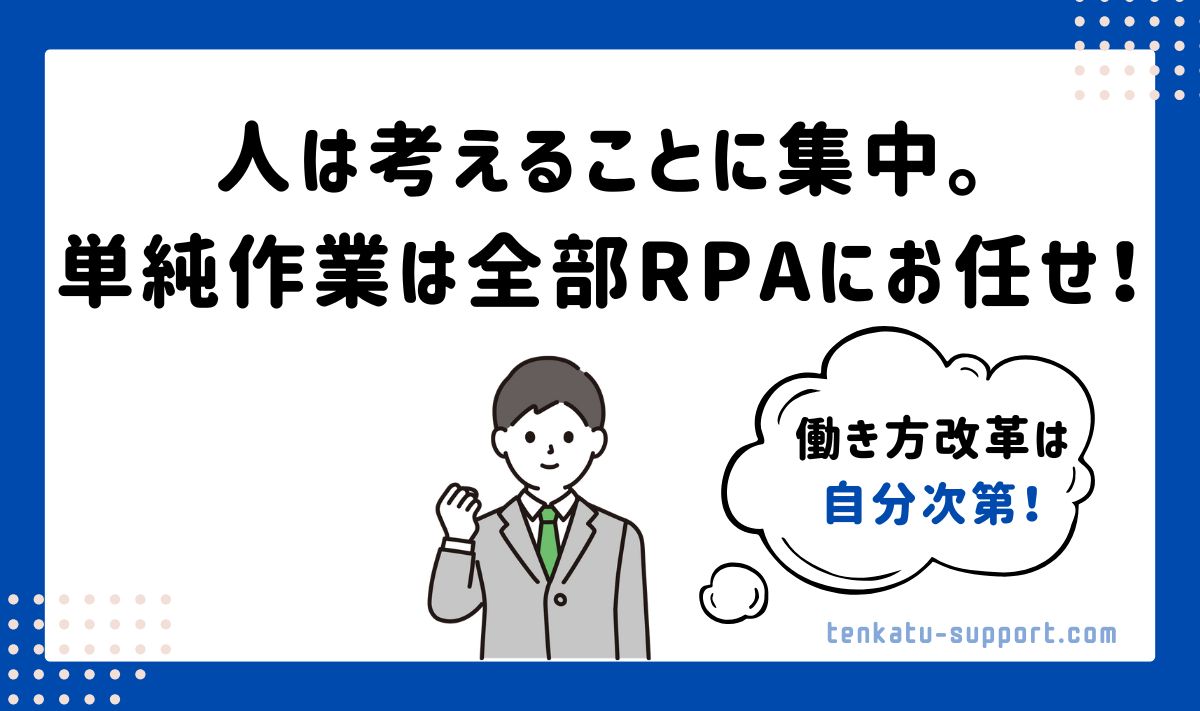 人は考えることに集中。
単純作業は全部RPAにお任せ！

働き方改革は
自分次第！

tenkatu-support.com